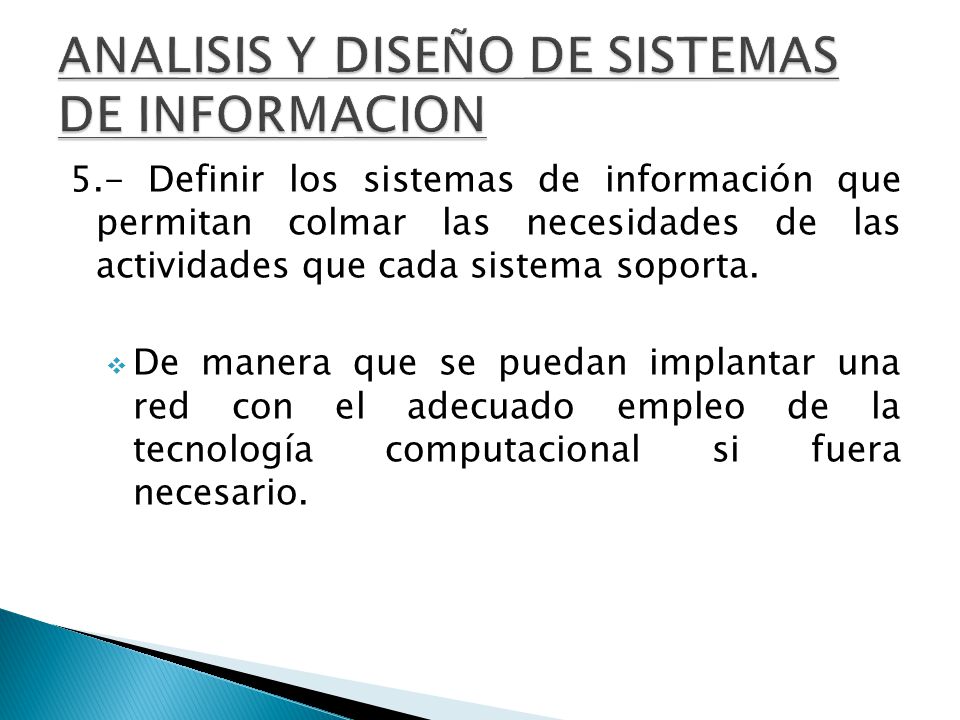 ANALISIS Y DISEÑO DE SISTEMAS DE INFORMACION

5.- Definir los sistemas de información que permitan colmar las necesidades de las actividades que cada sistema soporta.

De manera que se puedan implantar una red con el adecuado empleo de la tecnología computacional si fuera necesario.